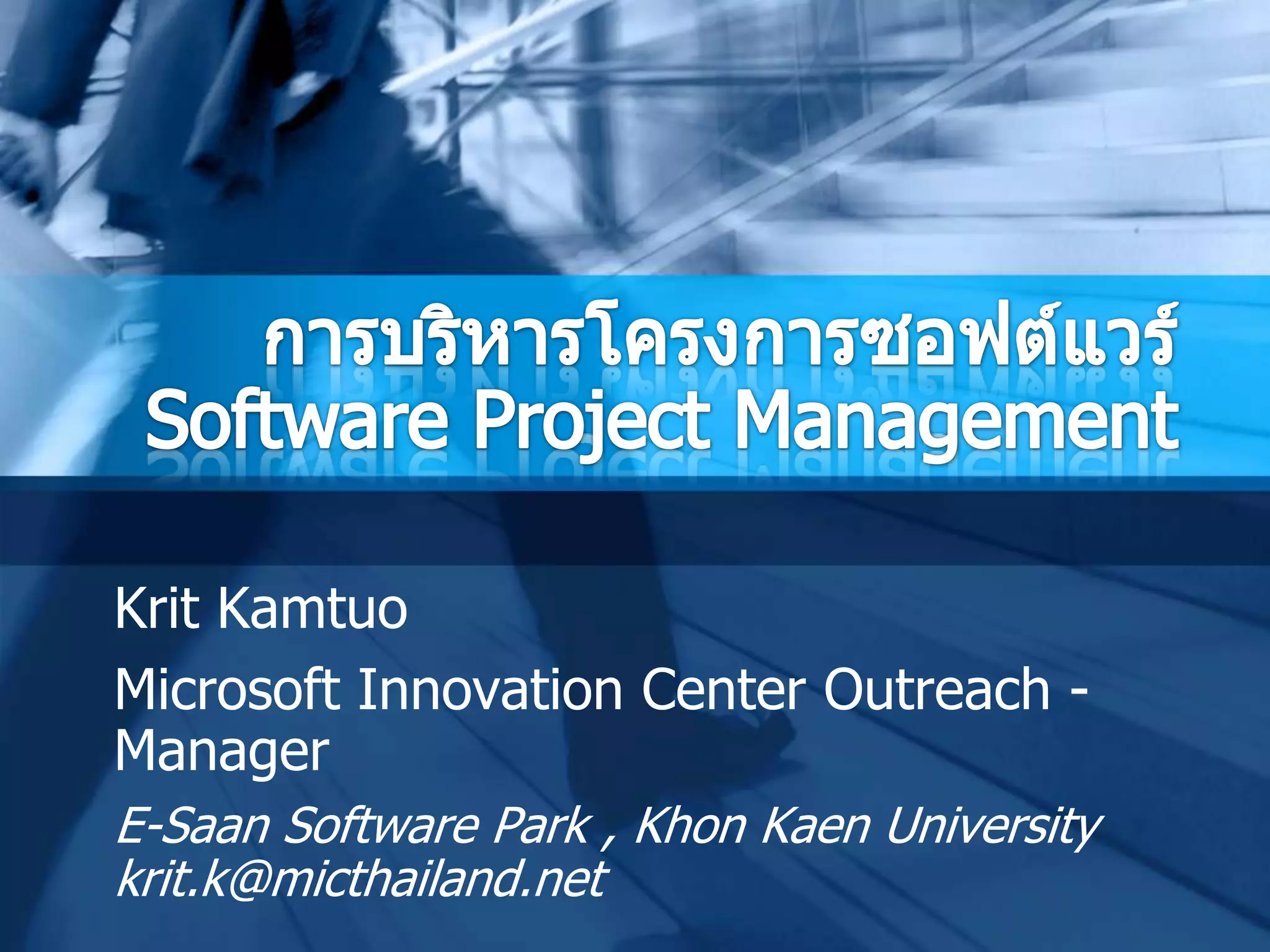 การบริหารโครงการซอฟต์แวร์
Software Project Management

Krit Kamtuo

Microsoft Innovation Center Outreach - Manager

E-Saan Software Park , Khon Kaen University
krit.k@micthailand.net